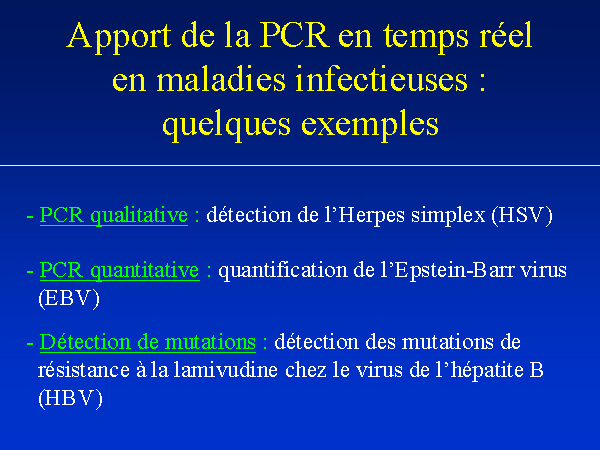 Apport de la PCR en temps réel en maladies infectieuses : quelques exemples

- PCR qualitative : détection de l’Herpes simplex (HSV)

- PCR quantitative : quantification de l’Epstein-Barr virus (EBV)

- Détection de mutations : détection des mutations de résistance à la lamivudine chez le virus de l’hépatite B (HBV)